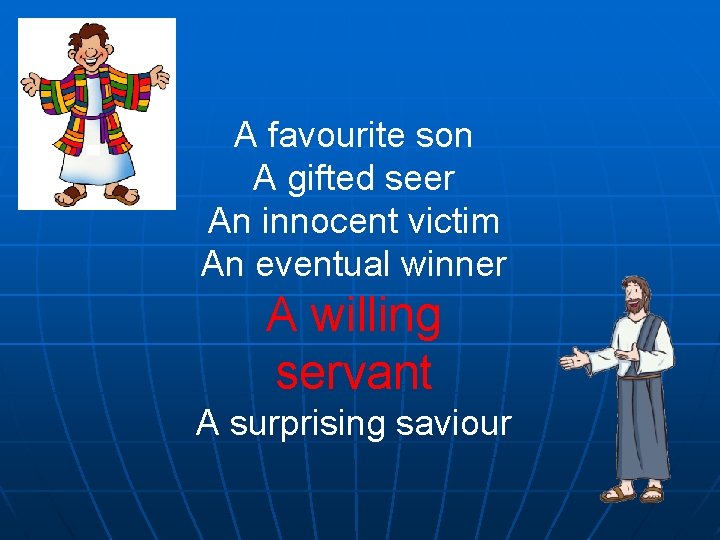 A favourite son
A gifted seer
An innocent victim
An eventual winner
A willing servant
A surprising saviour